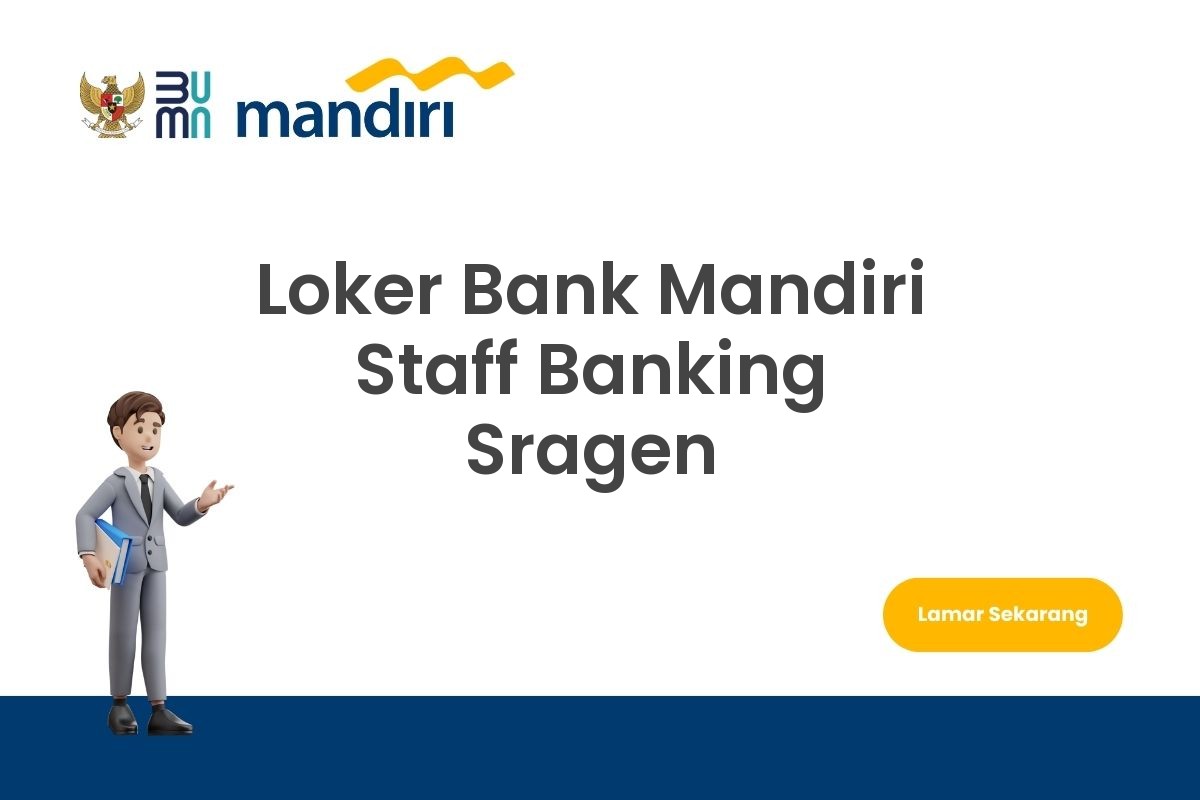 BUMN mandiri

Loker Bank Mandiri Staff Banking Sragen

Lamar Sekarang